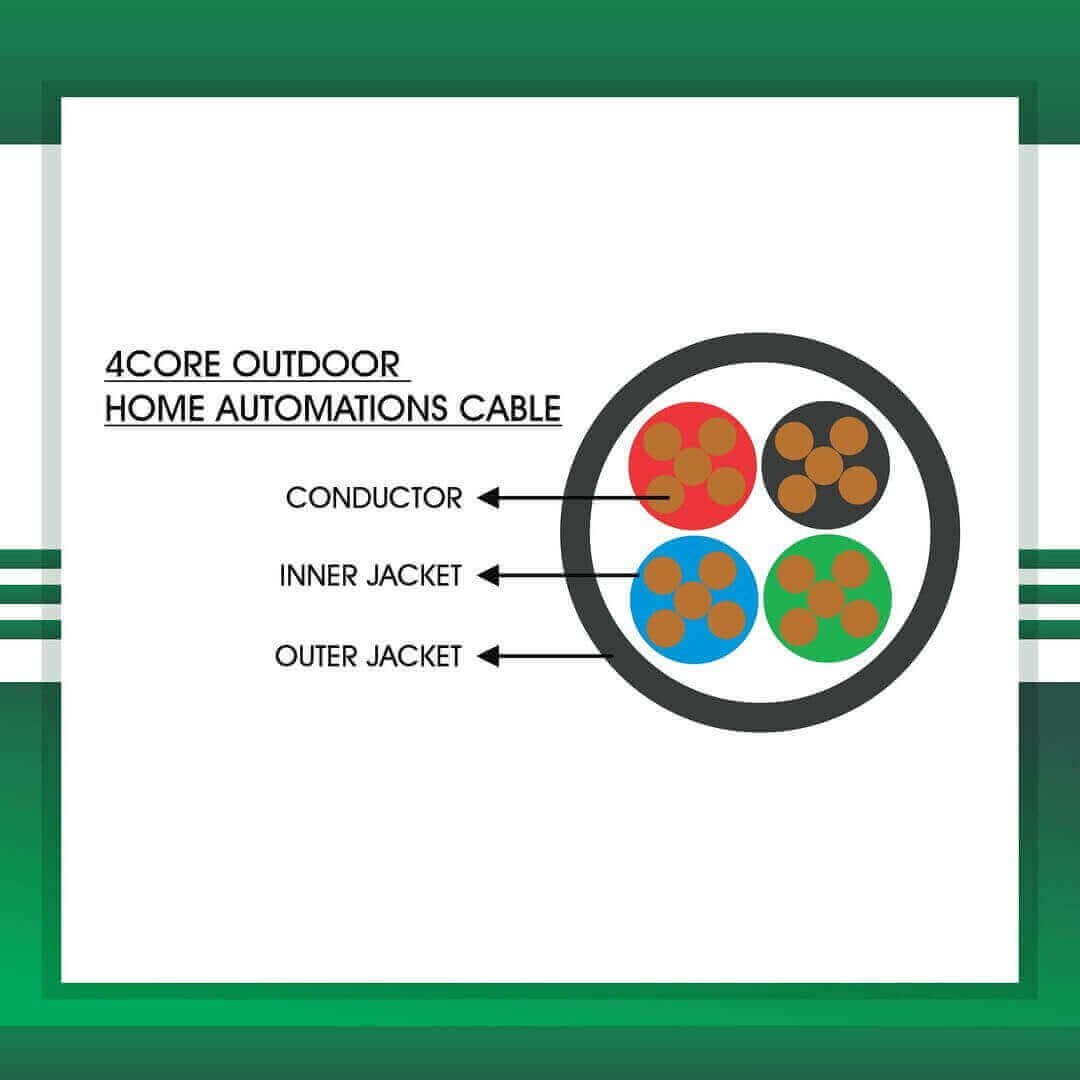 4CORE OUTDOOR
HOME AUTOMATIONS CABLE

CONDUCTOR

INNER JACKET

OUTER JACKET